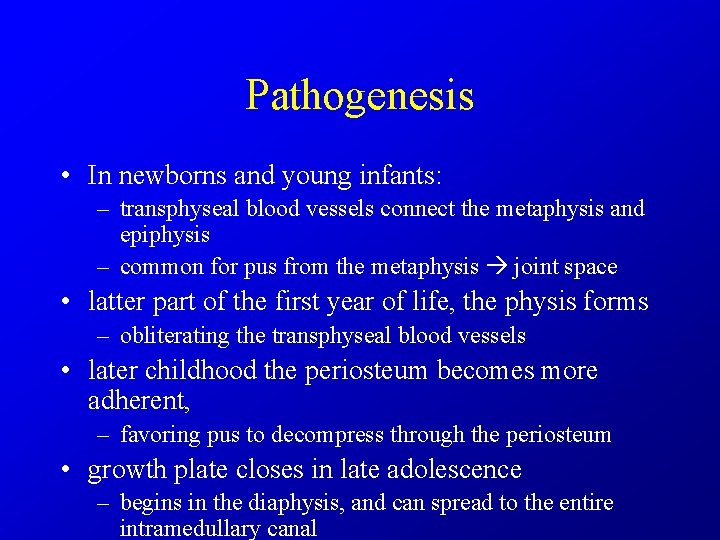 Pathogenesis

• In newborns and young infants:
– transphyseal blood vessels connect the metaphysis and epiphysis
– common for pus from the metaphysis → joint space
• latter part of the first year of life, the physis forms
– obliterating the transphyseal blood vessels
• later childhood the periosteum becomes more adherent,
– favoring pus to decompress through the periosteum
• growth plate closes in late adolescence
– begins in the diaphysis, and can spread to the entire intramedullary canal